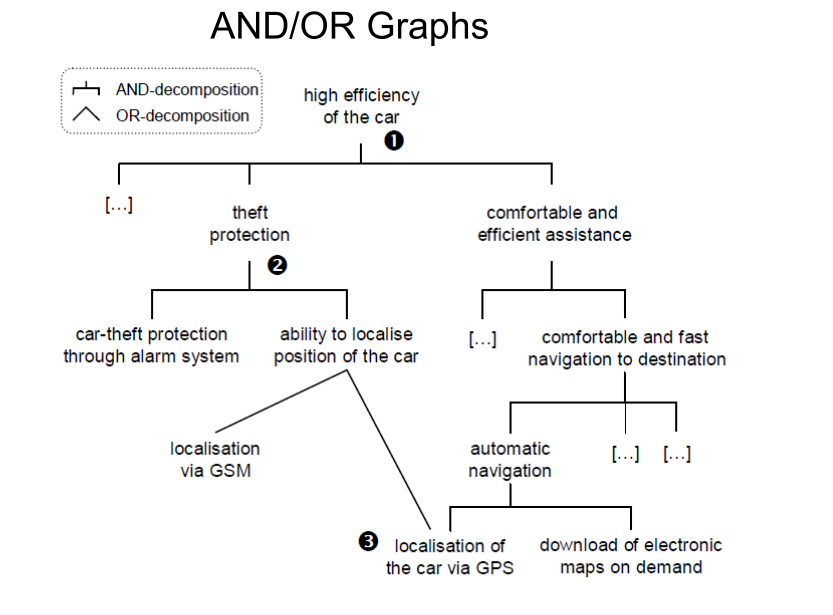 AND/OR Graphs

AND-decomposition
OR-decomposition

high efficiency of the car
❶

[...]

theft protection
❷

comfortable and efficient assistance

car-theft protection through alarm system

ability to localise position of the car

[...]

comfortable and fast navigation to destination

localisation via GSM

automatic navigation

[...] [...]

❸ localisation of the car via GPS

download of electronic maps on demand